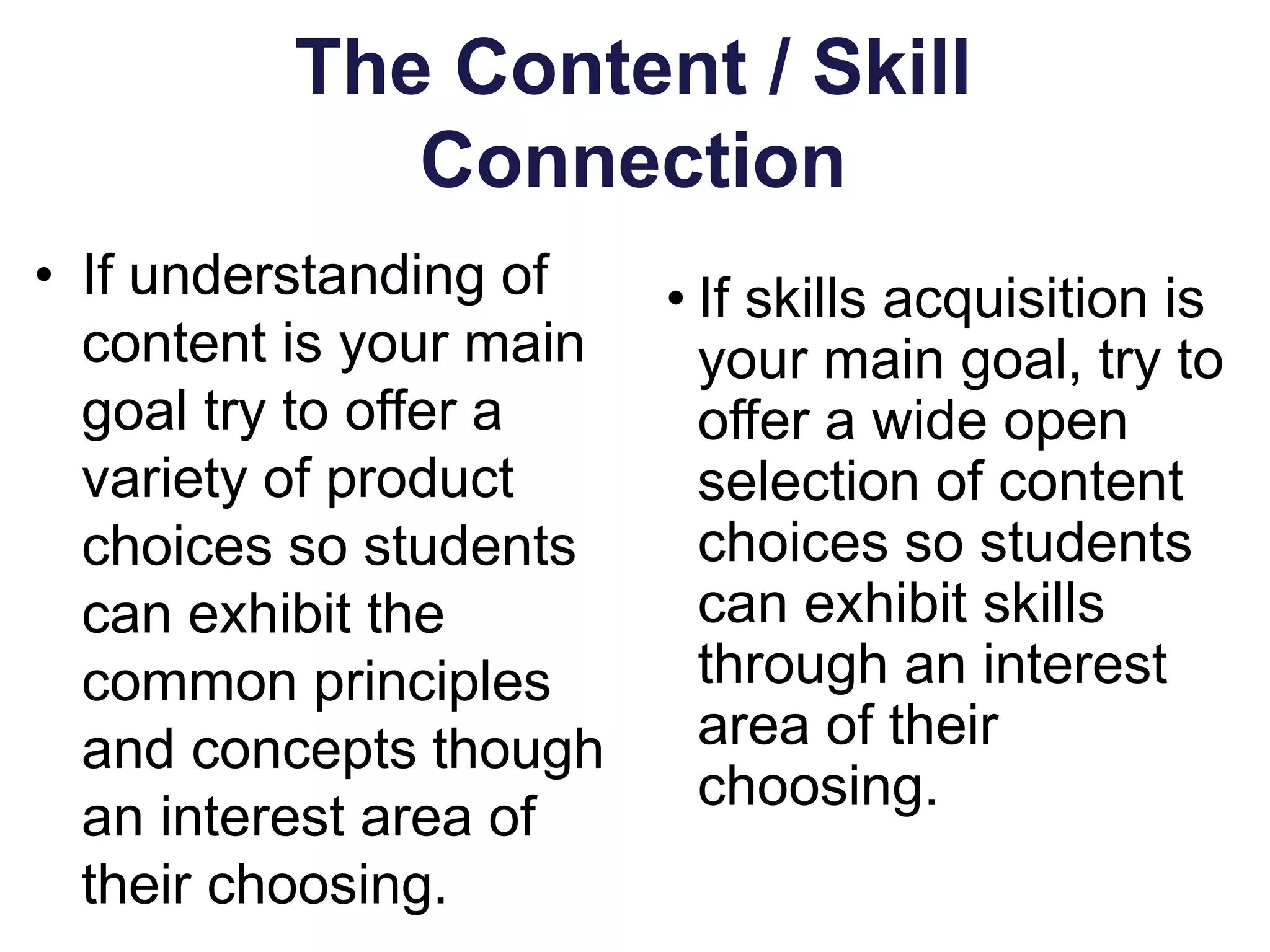 The Content / Skill Connection

• If understanding of content is your main goal try to offer a variety of product choices so students can exhibit the common principles and concepts though an interest area of their choosing.

• If skills acquisition is your main goal, try to offer a wide open selection of content choices so students can exhibit skills through an interest area of their choosing.